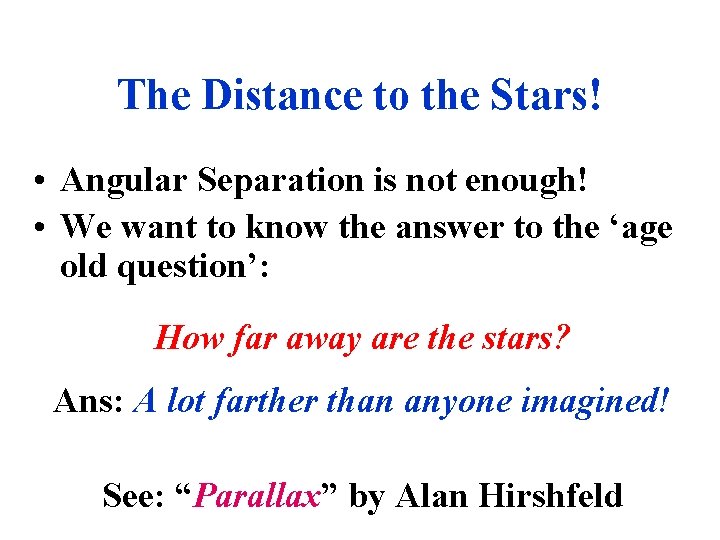 The Distance to the Stars!

• Angular Separation is not enough!
• We want to know the answer to the ‘age old question’:

How far away are the stars?

Ans: A lot farther than anyone imagined!

See: “Parallax” by Alan Hirshfeld